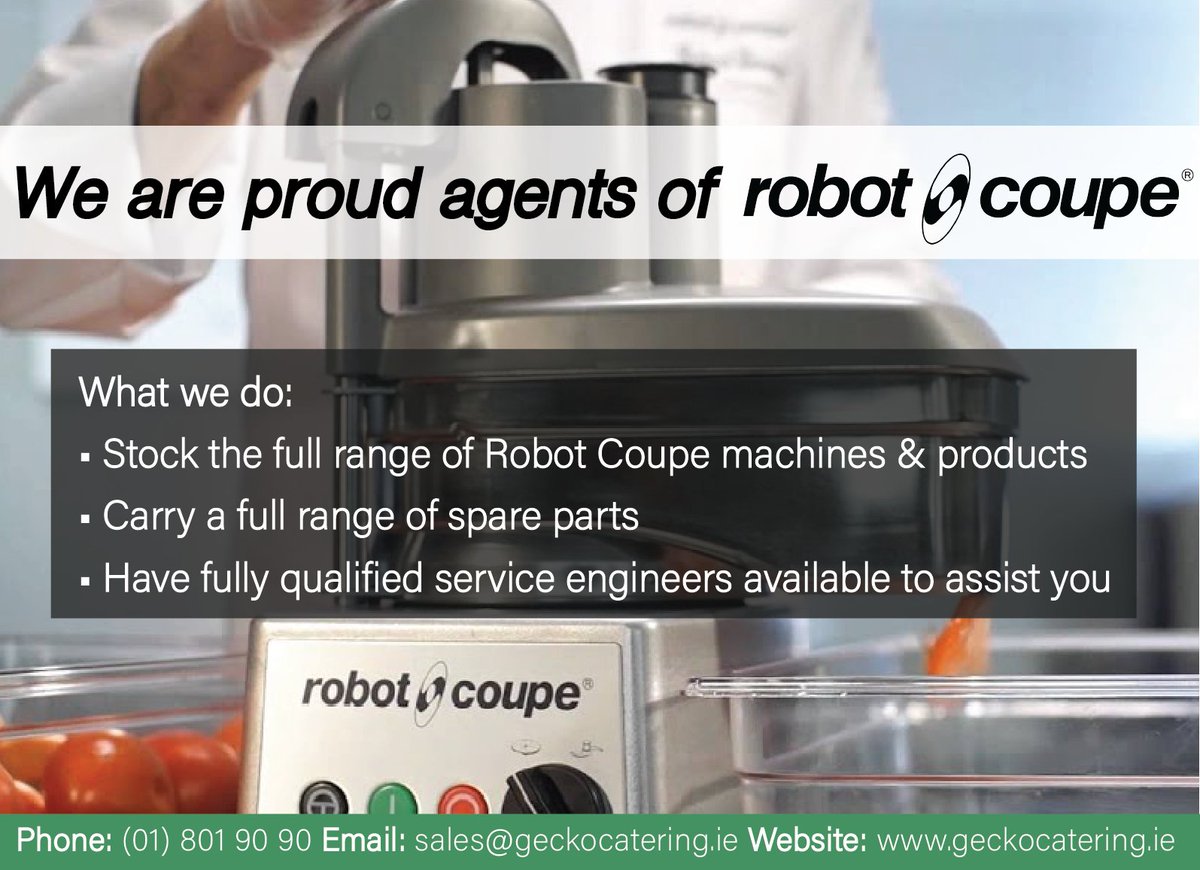 We are proud agents of robot coupe®

What we do:
▪ Stock the full range of Robot Coupe machines & products
▪ Carry a full range of spare parts
▪ Have fully qualified service engineers available to assist you

robot coupe®

Phone: (01) 801 90 90 Email: sales@geckocatering.ie Website: www.geckocatering.ie